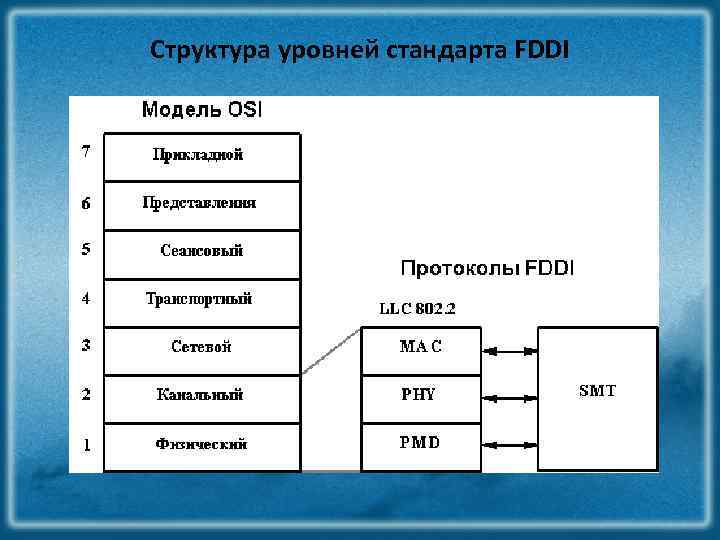 Структура уровней стандарта FDDI

Модель OSI

7 Прикладной
6 Представления
5 Сеансовый
4 Транспортный
3 Сетевой
2 Канальный
1 Физический

Протоколы FDDI

LLC 802.2

MAC
PHY
PMD

SMT